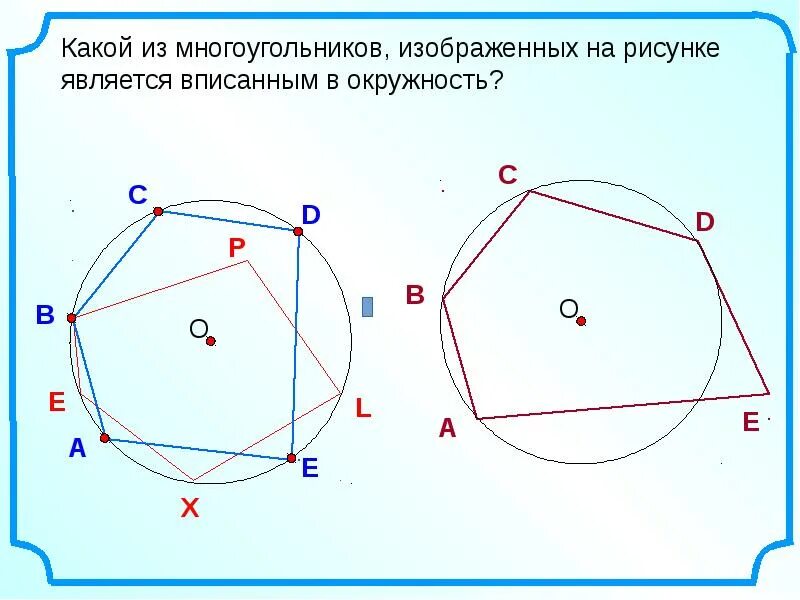 Какой из многоугольников, изображенных на рисунке является вписанным в окружность?

C
D
P
B
O
E
L
A
E
X

C
D
B
O
A
E